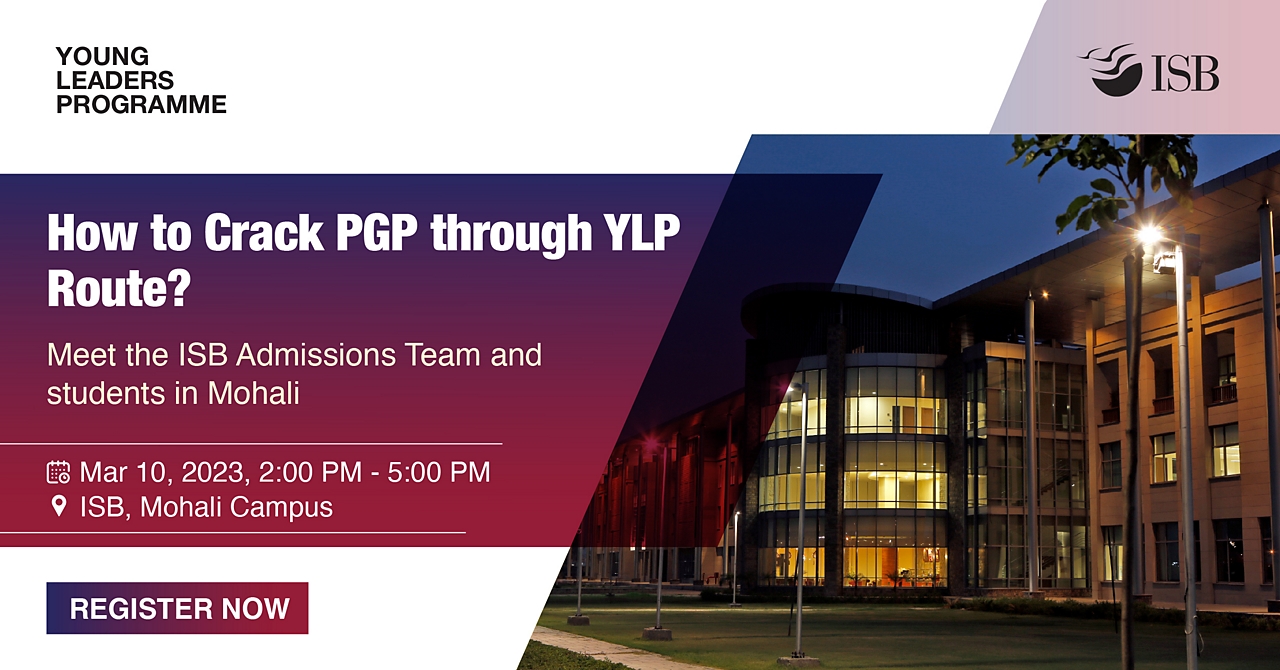 YOUNG
LEADERS
PROGRAMME

ISB

How to Crack PGP through YLP Route?

Meet the ISB Admissions Team and students in Mohali

Mar 10, 2023, 2:00 PM - 5:00 PM
ISB, Mohali Campus

REGISTER NOW